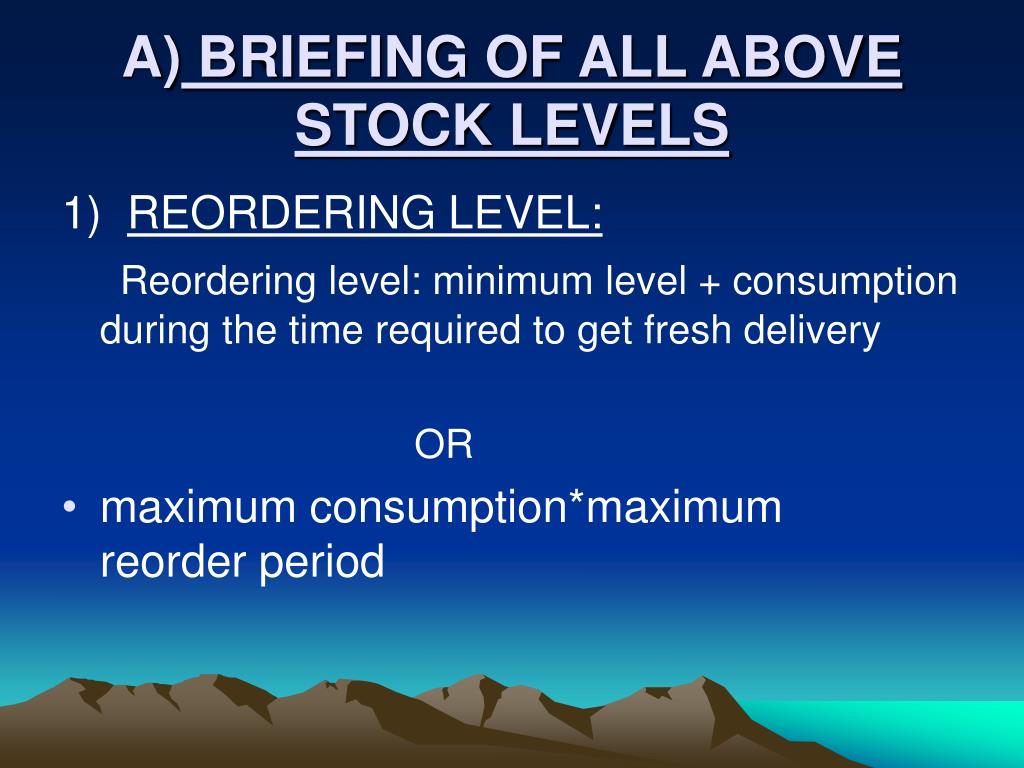 A) BRIEFING OF ALL ABOVE STOCK LEVELS

1) REORDERING LEVEL:

Reordering level: minimum level + consumption during the time required to get fresh delivery

OR

• maximum consumption*maximum reorder period